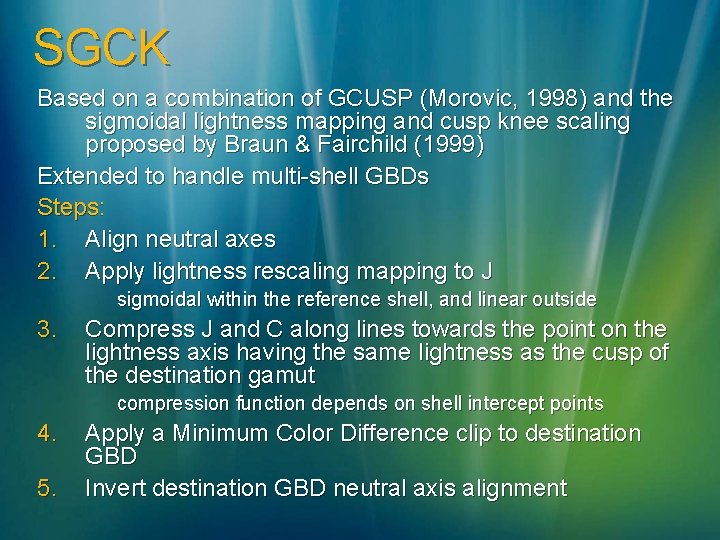 SGCK

Based on a combination of GCUSP (Morovic, 1998) and the sigmoidal lightness mapping and cusp knee scaling proposed by Braun & Fairchild (1999)

Extended to handle multi-shell GBDs

Steps:

1. Align neutral axes

2. Apply lightness rescaling mapping to J

sigmoidal within the reference shell, and linear outside

3. Compress J and C along lines towards the point on the lightness axis having the same lightness as the cusp of the destination gamut

compression function depends on shell intercept points

4. Apply a Minimum Color Difference clip to destination GBD

5. Invert destination GBD neutral axis alignment